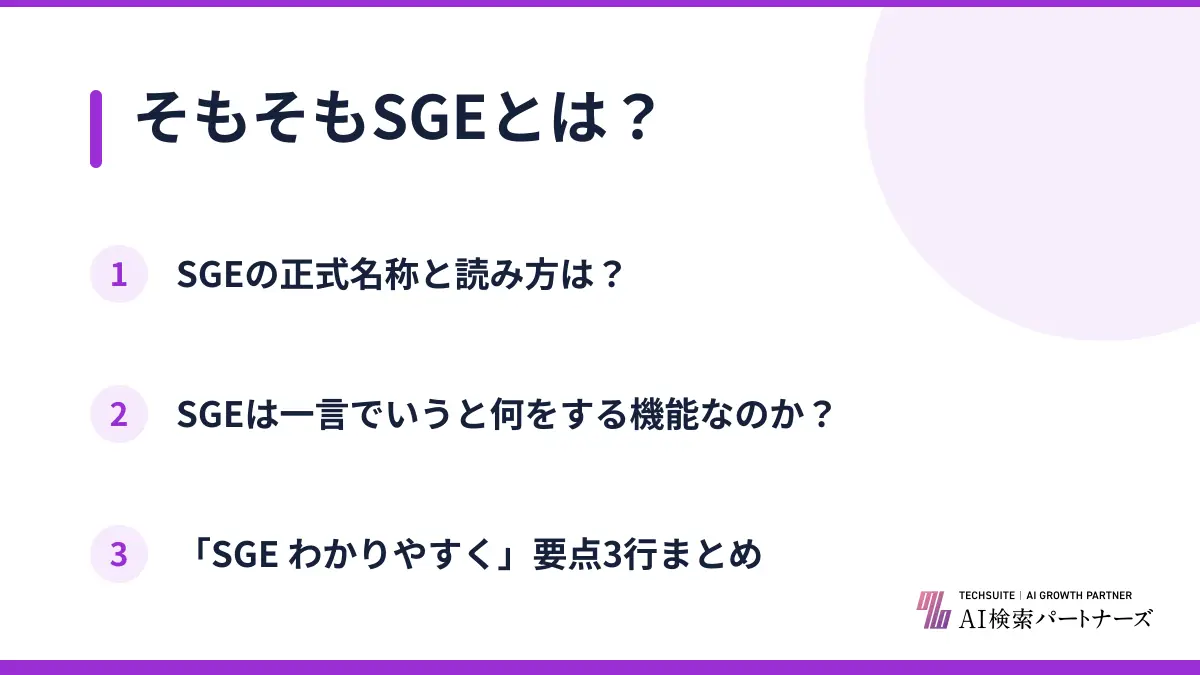 そもそもSGEとは？

1 SGEの正式名称と読み方は？

2 SGEは一言でいうと何をする機能なのか？

3 「SGE わかりやすく」要点3行まとめ

TECHSUITE | AI GROWTH PARTNER
AI検索パートナーズ